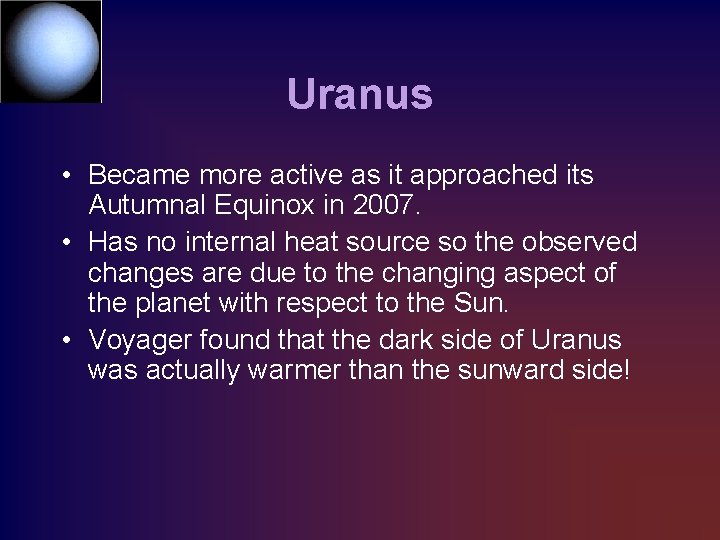 Uranus

• Became more active as it approached its Autumnal Equinox in 2007.
• Has no internal heat source so the observed changes are due to the changing aspect of the planet with respect to the Sun.
• Voyager found that the dark side of Uranus was actually warmer than the sunward side!